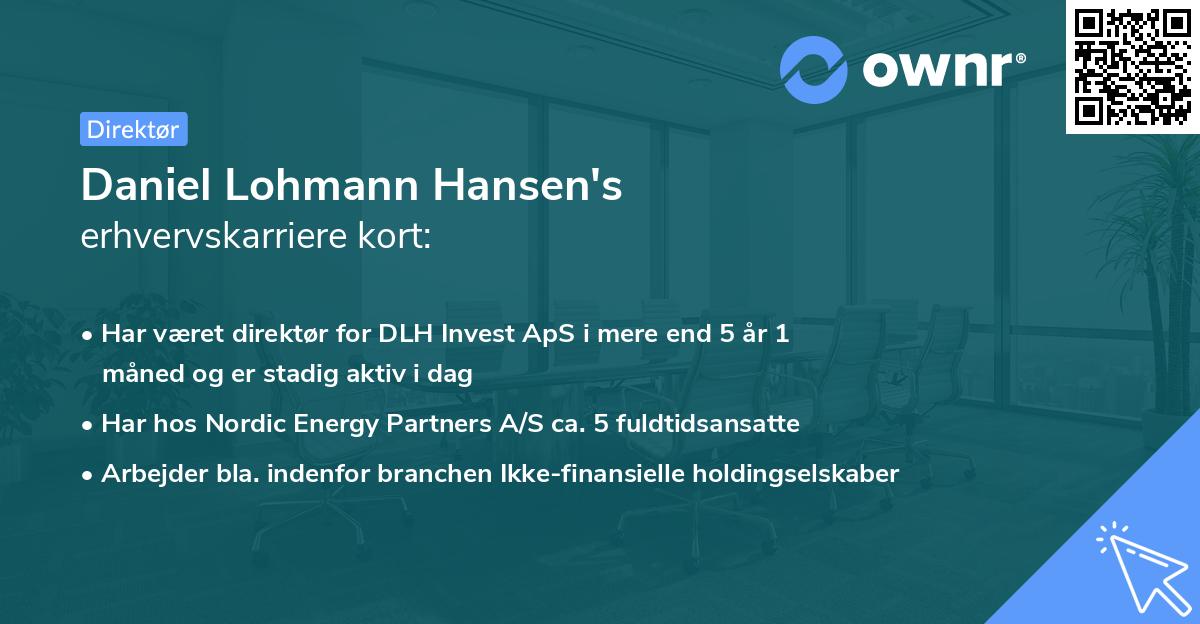 ownr®

Direktør

Daniel Lohmann Hansen's
erhvervskarriere kort:

• Har været direktør for DLH Invest ApS i mere end 5 år 1 måned og er stadig aktiv i dag
• Har hos Nordic Energy Partners A/S ca. 5 fuldtidsansatte
• Arbejder bla. indenfor branchen Ikke-finansielle holdingselskaber